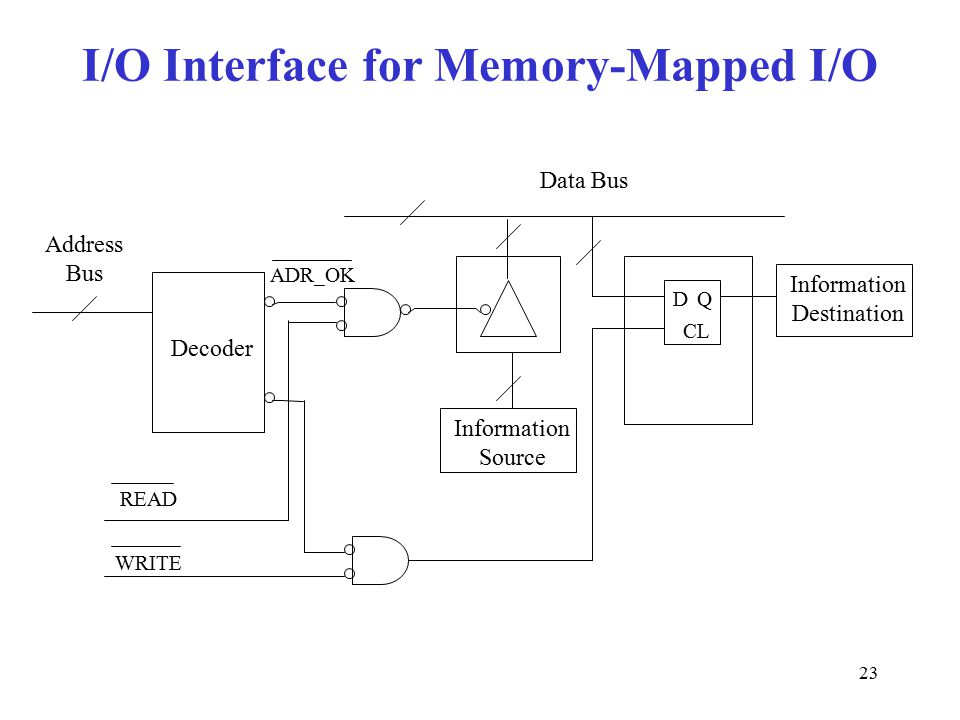 I/O Interface for Memory-Mapped I/O

Data Bus

Address Bus

$\overline{ADR\_OK}$

Decoder

D Q

CL

Information Destination

Information Source

$\overline{READ}$

$\overline{WRITE}$

23